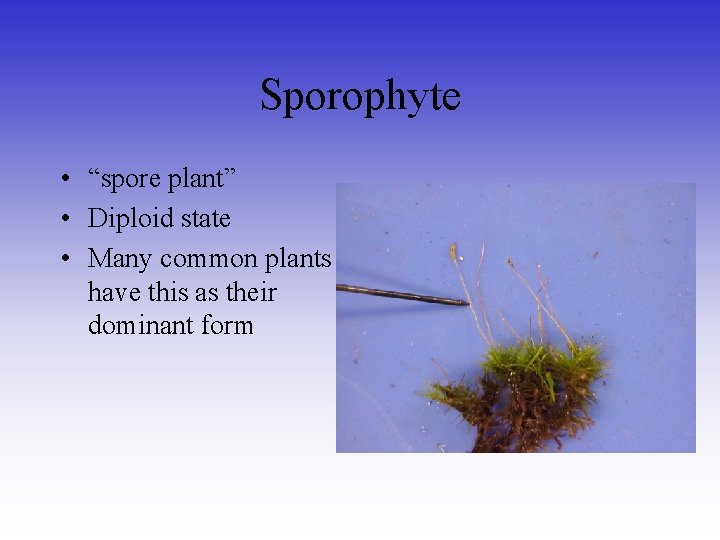 Sporophyte

• “spore plant”
• Diploid state
• Many common plants have this as their dominant form